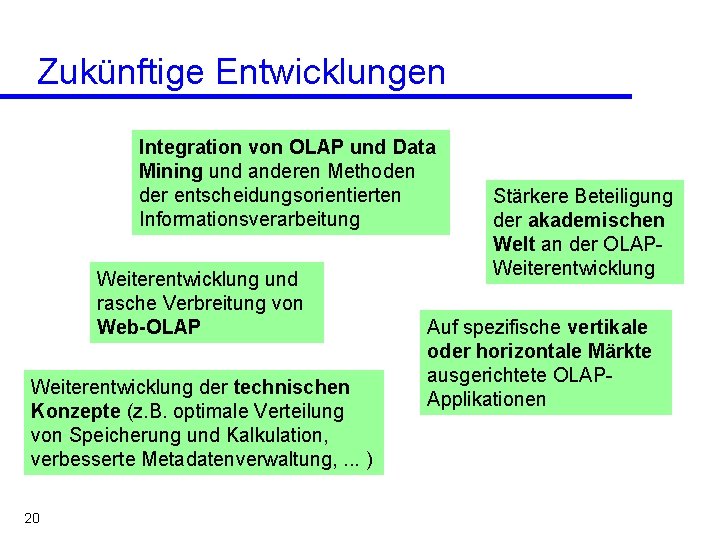 Zukünftige Entwicklungen

Integration von OLAP und Data Mining und anderen Methoden der entscheidungsorientierten Informationsverarbeitung

Stärkere Beteiligung der akademischen Welt an der OLAP-Weiterentwicklung

Weiterentwicklung und rasche Verbreitung von Web-OLAP

Auf spezifische vertikale oder horizontale Märkte ausgerichtete OLAP-Applikationen

Weiterentwicklung der technischen Konzepte (z.B. optimale Verteilung von Speicherung und Kalkulation, verbesserte Metadatenverwaltung, ... )

20